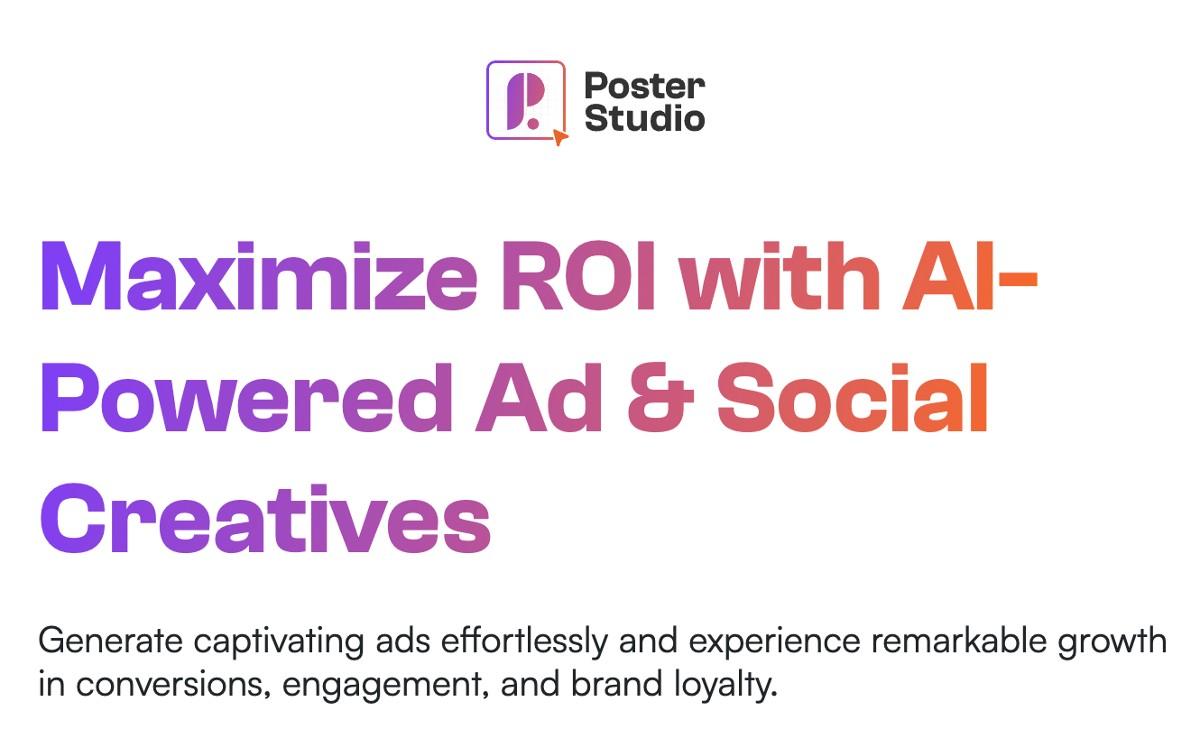 Poster Studio

Maximize ROI with AI-Powered Ad & Social Creatives

Generate captivating ads effortlessly and experience remarkable growth in conversions, engagement, and brand loyalty.